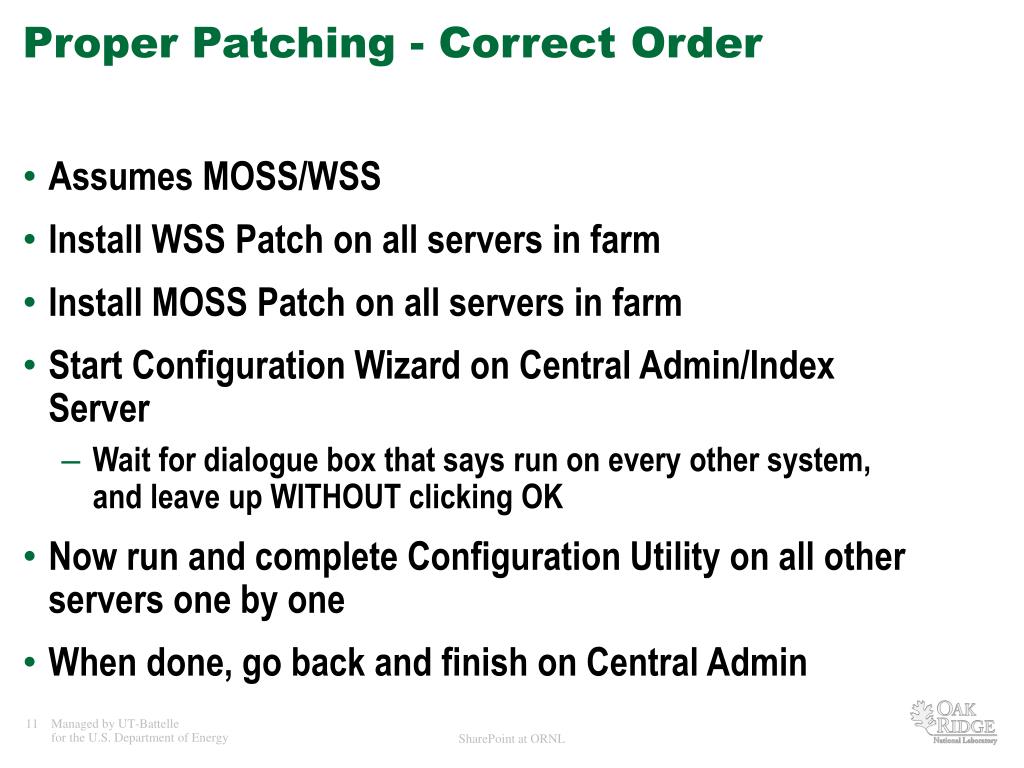 Proper Patching - Correct Order

• Assumes MOSS/WSS
• Install WSS Patch on all servers in farm
• Install MOSS Patch on all servers in farm
• Start Configuration Wizard on Central Admin/Index Server
– Wait for dialogue box that says run on every other system, and leave up WITHOUT clicking OK
• Now run and complete Configuration Utility on all other servers one by one
• When done, go back and finish on Central Admin

11 Managed by UT-Battelle for the U.S. Department of Energy

SharePoint at ORNL

OAK RIDGE National Laboratory